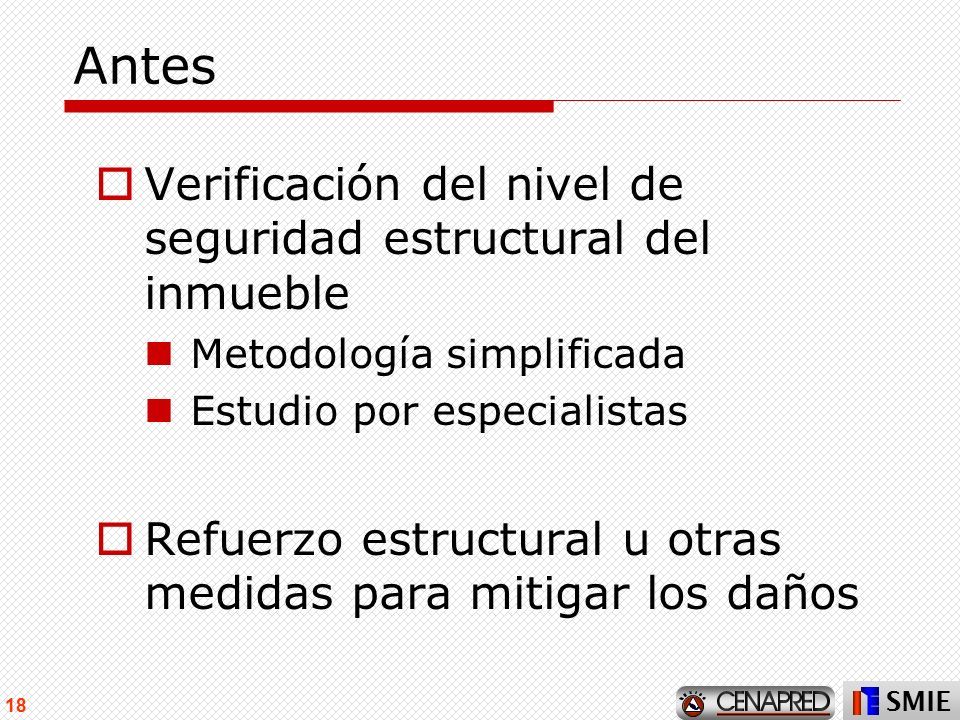 Antes

Verificación del nivel de seguridad estructural del inmueble

Metodología simplificada

Estudio por especialistas

Refuerzo estructural u otras medidas para mitigar los daños

18

CENAPRED

SMIE